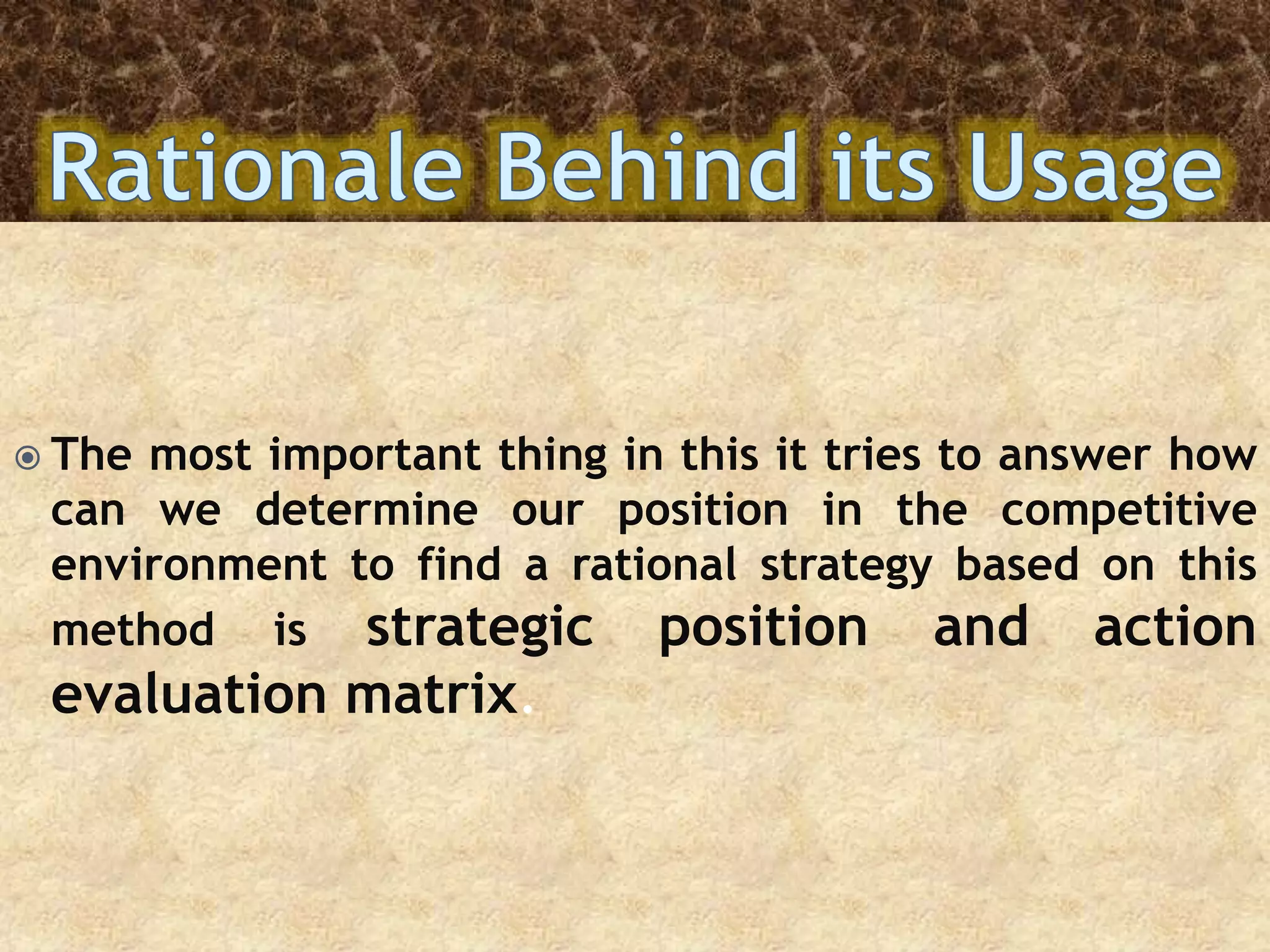 Rationale Behind its Usage

The most important thing in this it tries to answer how can we determine our position in the competitive environment to find a rational strategy based on this method is strategic position and action evaluation matrix.